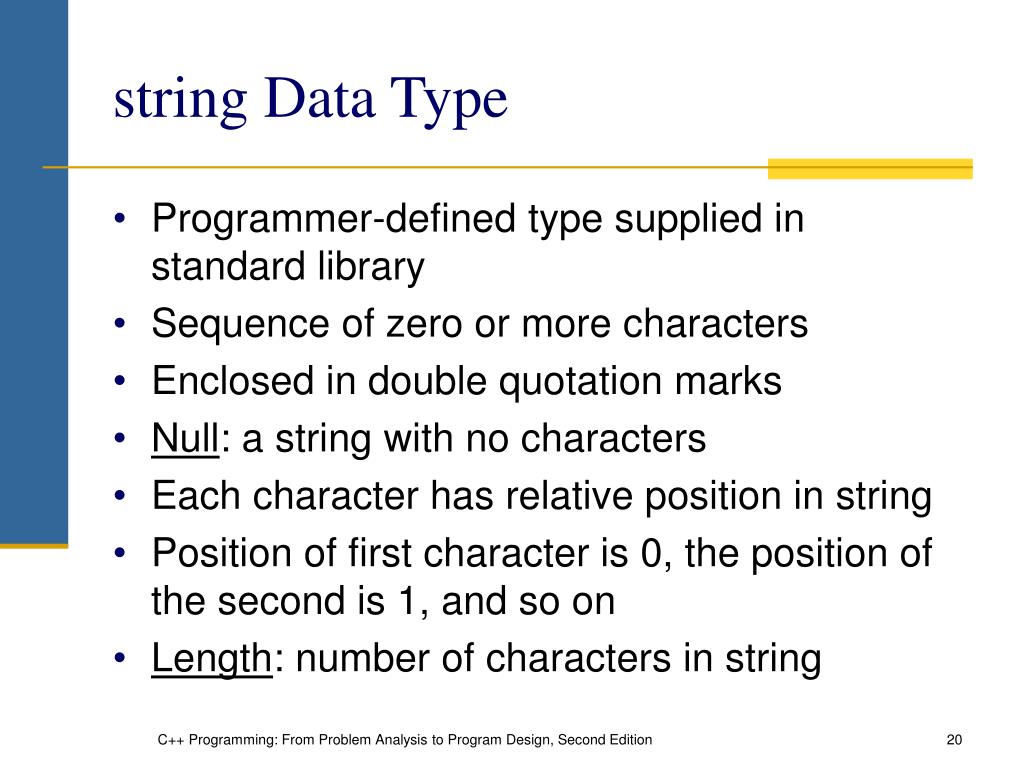 string Data Type

• Programmer-defined type supplied in standard library
• Sequence of zero or more characters
• Enclosed in double quotation marks
• Null: a string with no characters
• Each character has relative position in string
• Position of first character is 0, the position of the second is 1, and so on
• Length: number of characters in string

C++ Programming: From Problem Analysis to Program Design, Second Edition

20